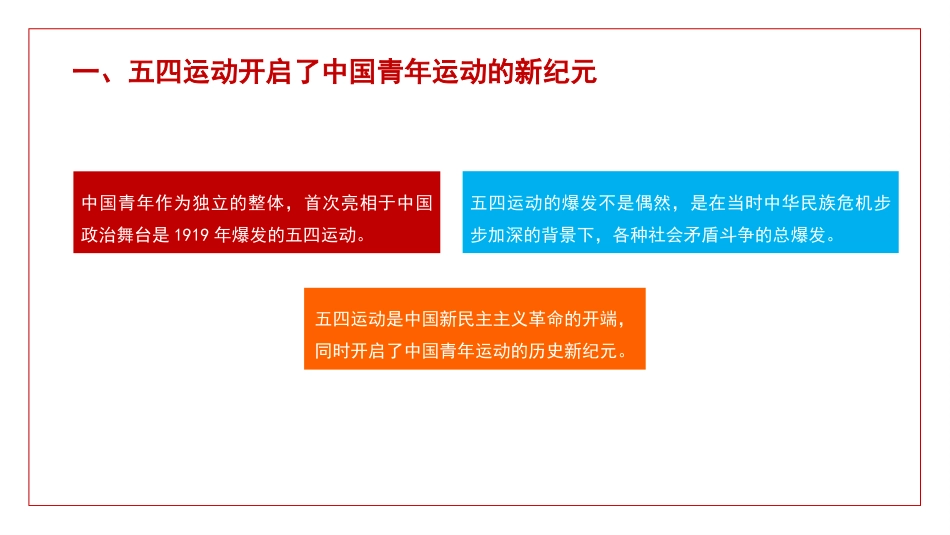 一、五四运动开启了中国青年运动的新纪元

中国青年作为独立的整体，首次亮相于中国政治舞台是 1919 年爆发的五四运动。

五四运动的爆发不是偶然，是在当时中华民族危机步步加深的背景下，各种社会矛盾斗争的总爆发。

五四运动是中国新民主主义革命的开端，同时开启了中国青年运动的历史新纪元。